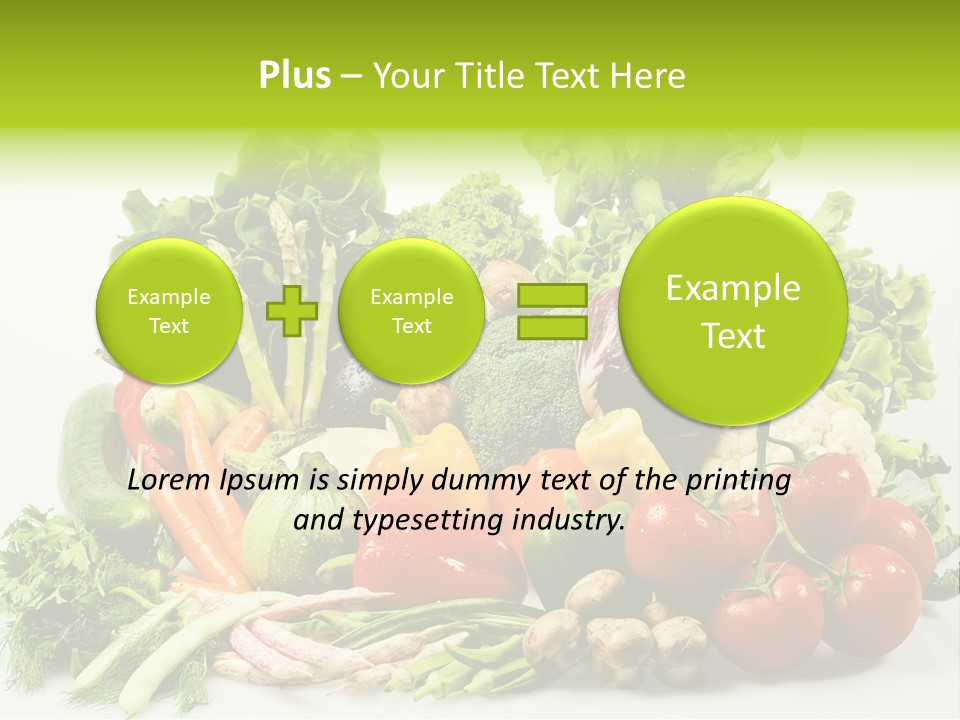 Plus – Your Title Text Here

Example Text

Example Text

Example Text

Lorem Ipsum is simply dummy text of the printing and typesetting industry.